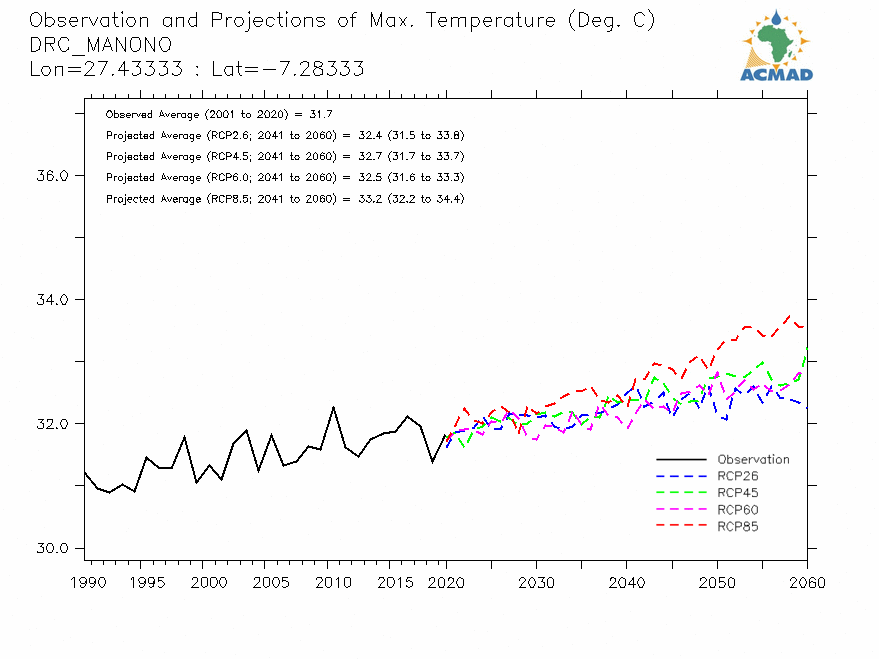 Observation and Projections of Max. Temperature (Deg. C)
DRC_MANONO
Lon=27.43333 : Lat=−7.28333

ACMAD

Observed Average (2001 to 2020) = 31.7
Projected Average (RCP2.6; 2041 to 2060) = 32.4 (31.5 to 33.8)
Projected Average (RCP4.5; 2041 to 2060) = 32.7 (31.7 to 33.7)
Projected Average (RCP6.0; 2041 to 2060) = 32.5 (31.6 to 33.3)
Projected Average (RCP8.5; 2041 to 2060) = 33.2 (32.2 to 34.4)

36.0
34.0
32.0
30.0

Observation
RCP26
RCP45
RCP60
RCP85

1990 1995 2000 2005 2010 2015 2020 2030 2040 2050 2060